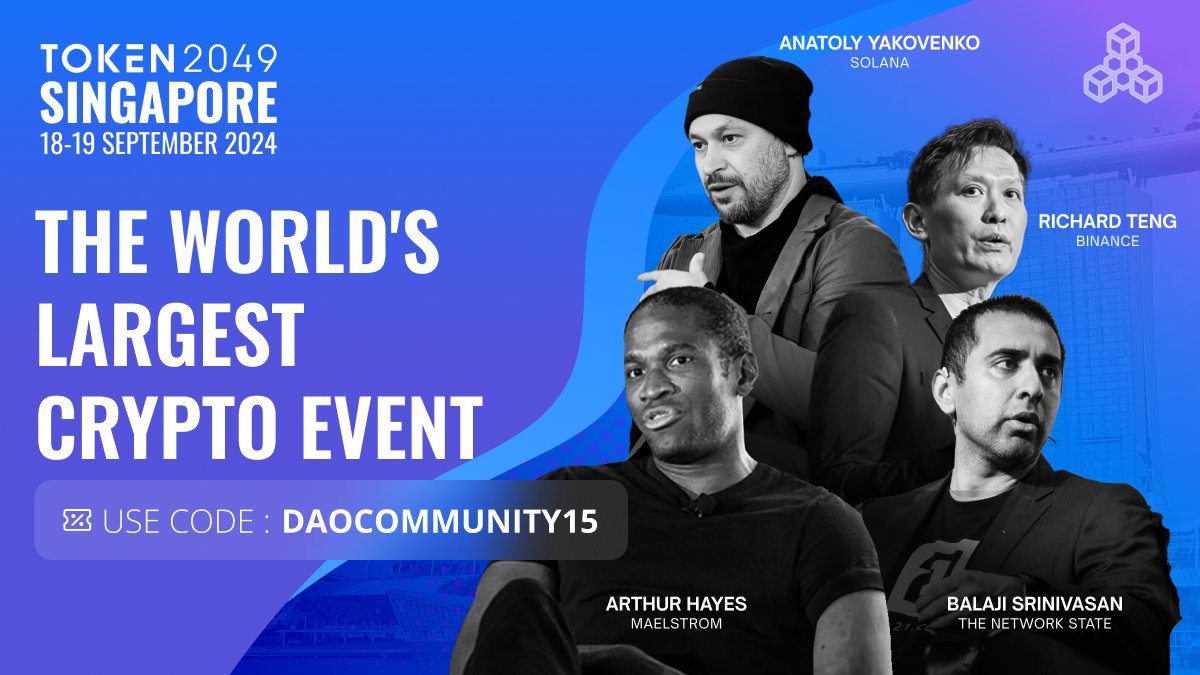 TOKEN2049
SINGAPORE
18-19 SEPTEMBER 2024

THE WORLD'S LARGEST CRYPTO EVENT

USE CODE : DAOCOMMUNITY15

ANATOLY YAKOVENKO
SOLANA

RICHARD TENG
BINANCE

ARTHUR HAYES
MAELSTROM

BALAJI SRINIVASAN
THE NETWORK STATE